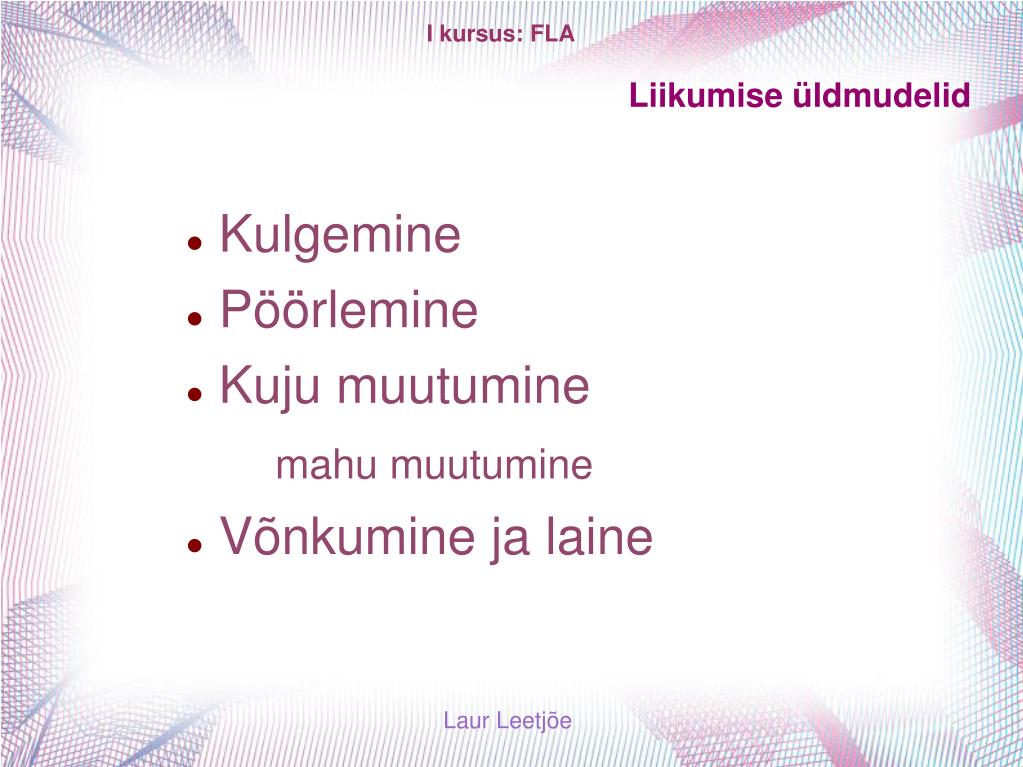 I kursus: FLA

Liikumise üldmudelid

- Kulgemine
- Pöörlemine
- Kuju muutumine

mahu muutumine

- Võnkumine ja laine

Laur Leetjõe